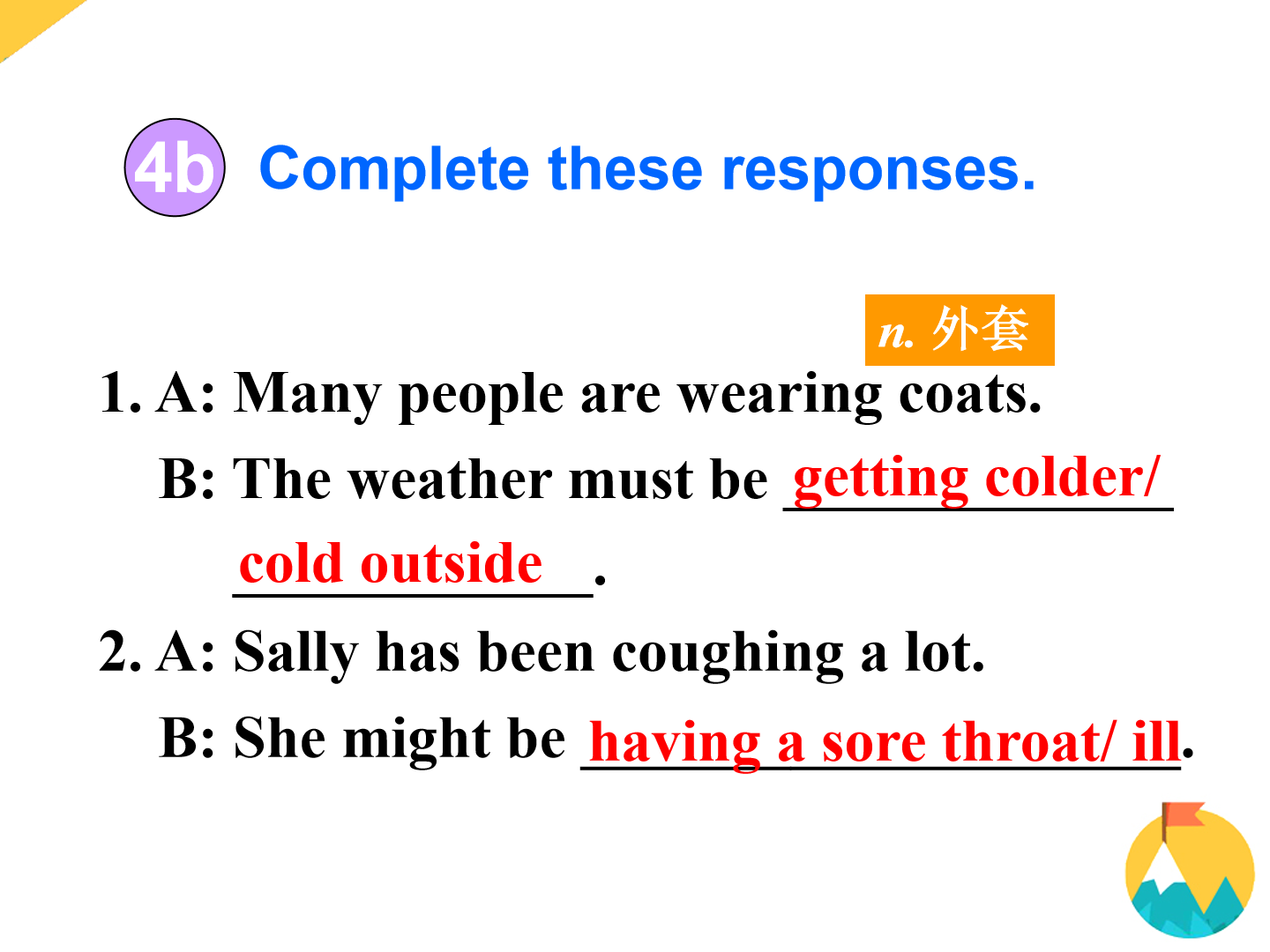 4b Complete these responses.

n. 外套

1. A: Many people are wearing coats.
B: The weather must be getting colder/ cold outside.

2. A: Sally has been coughing a lot.
B: She might be having a sore throat/ ill.